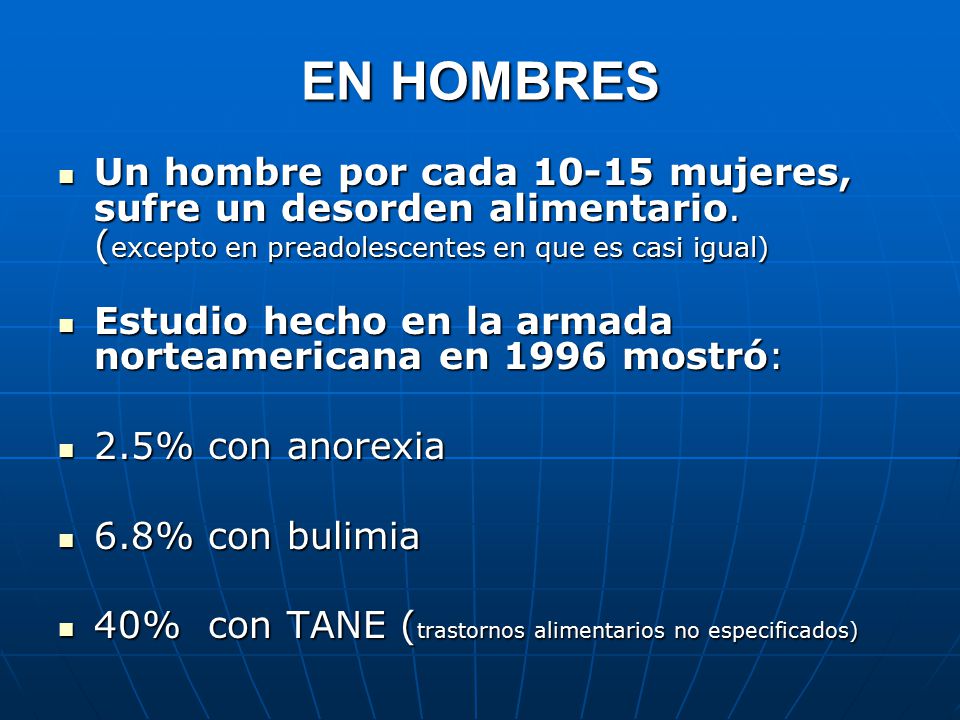 EN HOMBRES

▪ Un hombre por cada 10-15 mujeres, sufre un desorden alimentario. (excepto en preadolescentes en que es casi igual)

▪ Estudio hecho en la armada norteamericana en 1996 mostró:

▪ 2.5% con anorexia

▪ 6.8% con bulimia

▪ 40% con TANE (trastornos alimentarios no especificados)